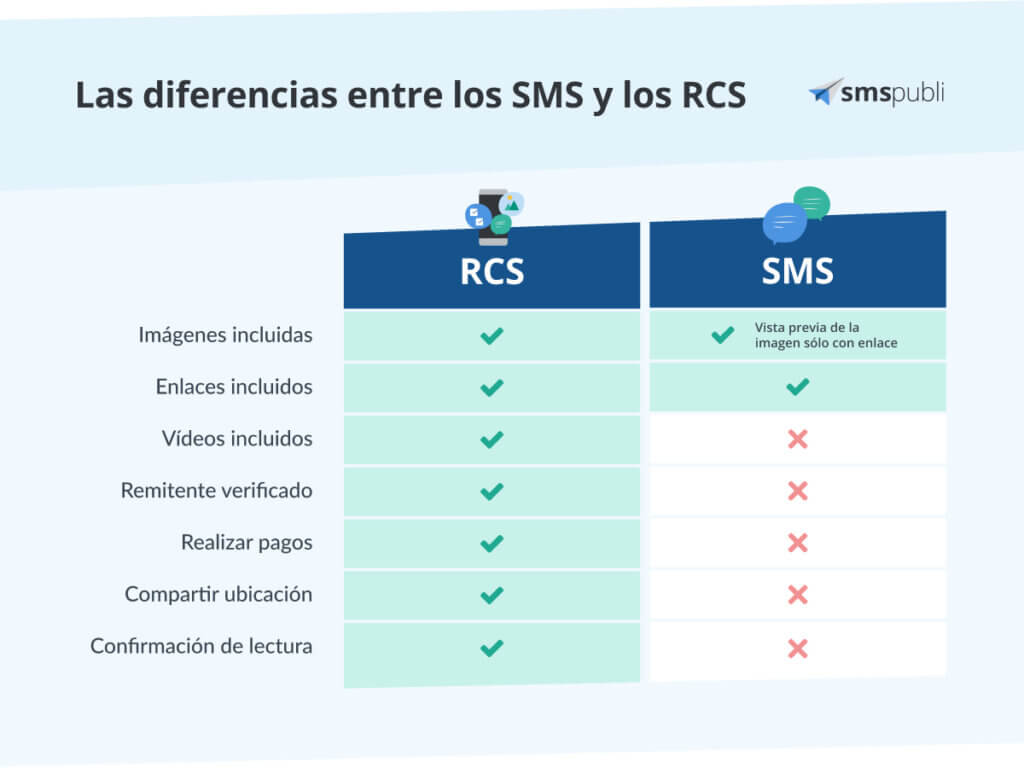 Las diferencias entre los SMS y los RCS

smspubli

|  | RCS | SMS |
|---|---|---|
| Imágenes incluidas | ✓ | ✓ Vista previa de la imagen sólo con enlace |
| Enlaces incluidos | ✓ | ✓ |
| Vídeos incluidos | ✓ | ✗ |
| Remitente verificado | ✓ | ✗ |
| Realizar pagos | ✓ | ✗ |
| Compartir ubicación | ✓ | ✗ |
| Confirmación de lectura | ✓ | ✗ |